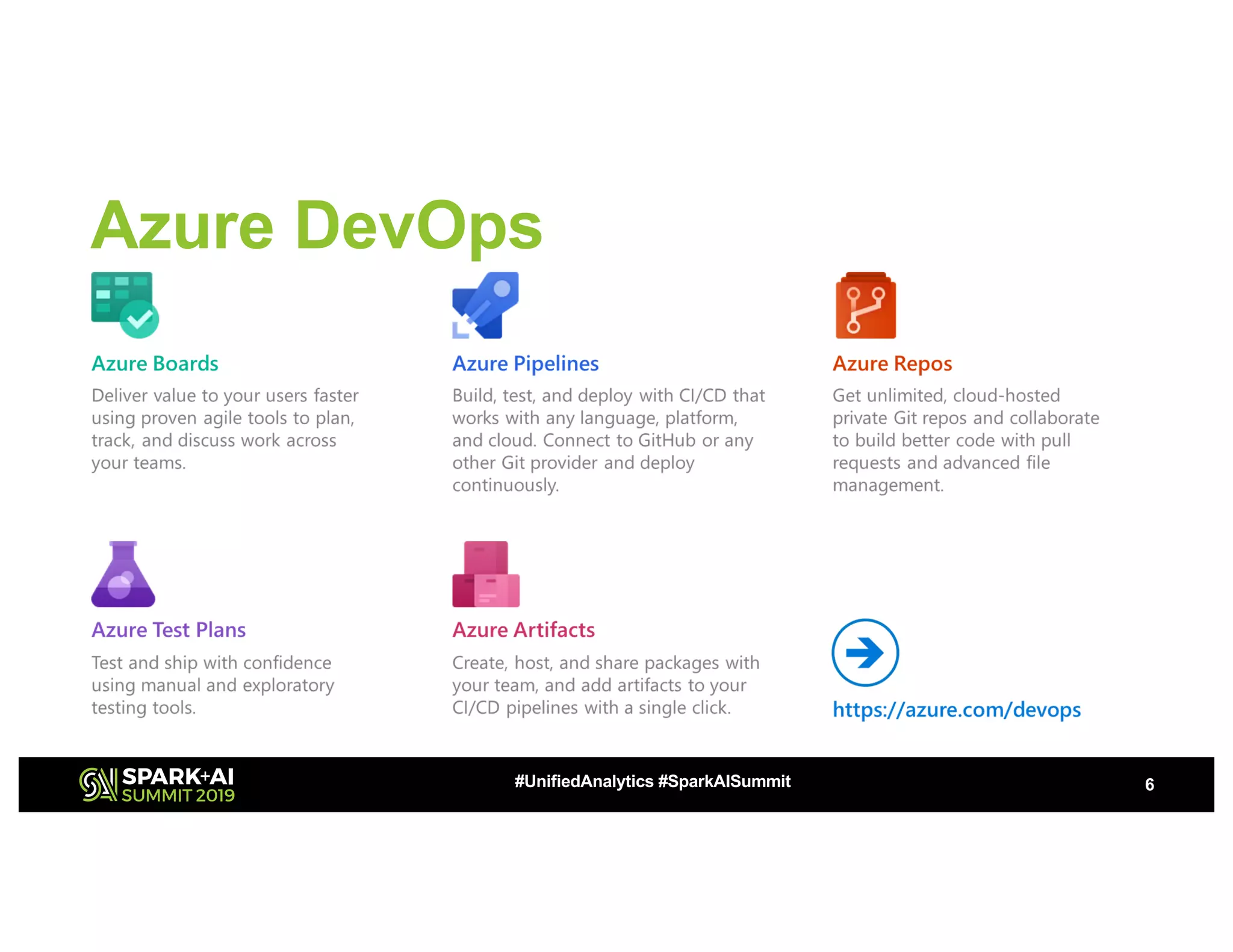 Azure DevOps

Azure Boards

Deliver value to your users faster using proven agile tools to plan, track, and discuss work across your teams.

Azure Pipelines

Build, test, and deploy with CI/CD that works with any language, platform, and cloud. Connect to GitHub or any other Git provider and deploy continuously.

Azure Repos

Get unlimited, cloud-hosted private Git repos and collaborate to build better code with pull requests and advanced file management.

Azure Test Plans

Test and ship with confidence using manual and exploratory testing tools.

Azure Artifacts

Create, host, and share packages with your team, and add artifacts to your CI/CD pipelines with a single click.

https://azure.com/devops

SPARK+AI SUMMIT 2019

#UnifiedAnalytics #SparkAISummit

6